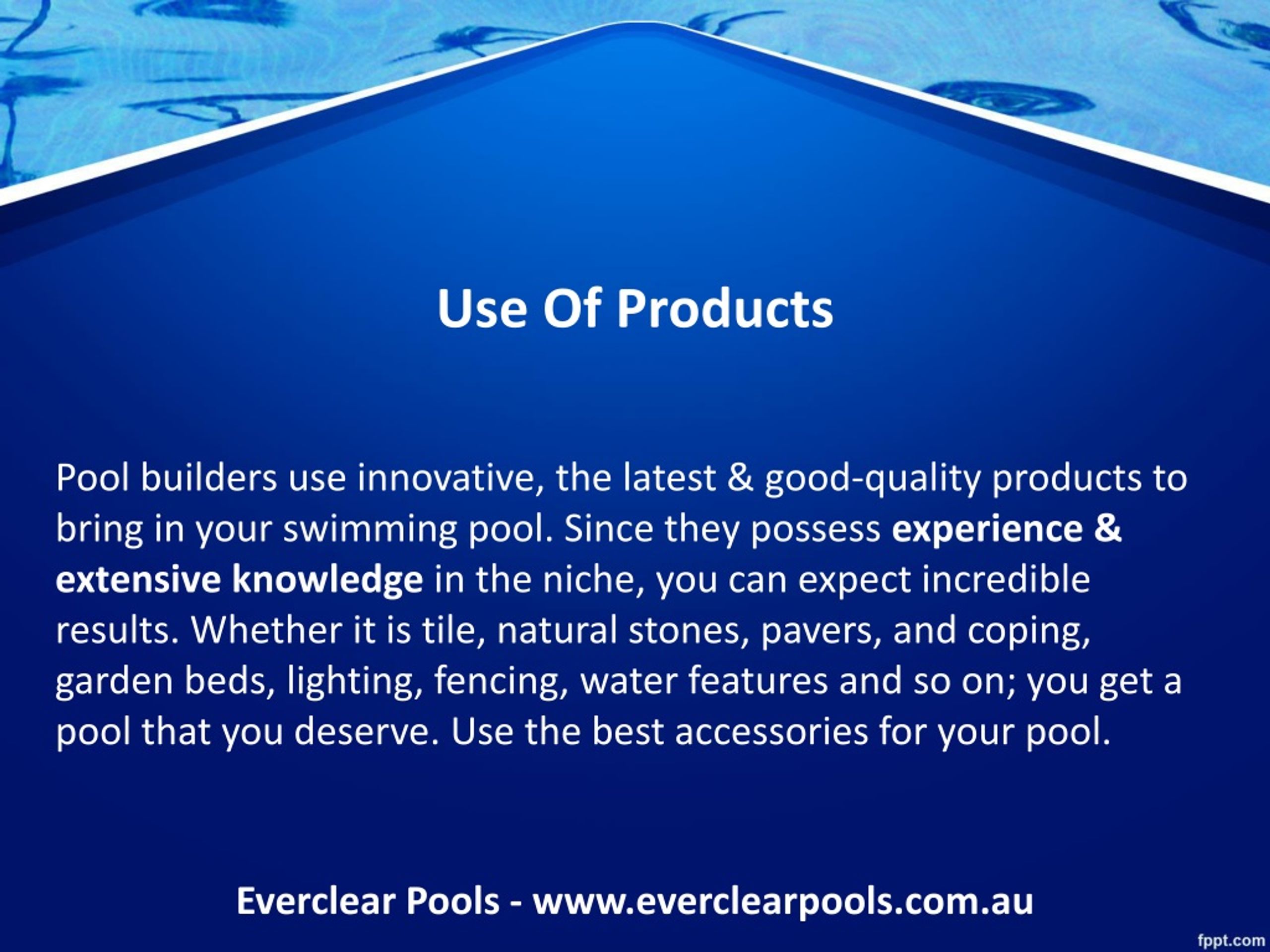 Use Of Products

Pool builders use innovative, the latest & good-quality products to bring in your swimming pool. Since they possess experience & extensive knowledge in the niche, you can expect incredible results. Whether it is tile, natural stones, pavers, and coping, garden beds, lighting, fencing, water features and so on; you get a pool that you deserve. Use the best accessories for your pool.

Everclear Pools - www.everclearpools.com.au

fppt.com